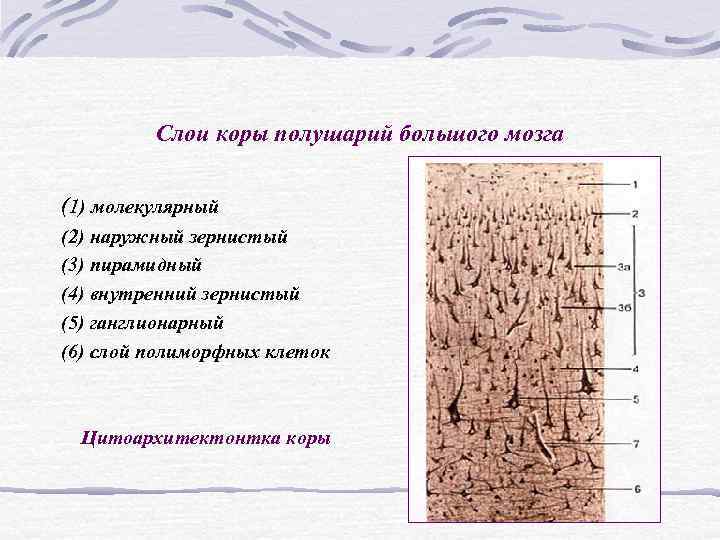 Слои коры полушарий большого мозга

(1) молекулярный
(2) наружный зернистый
(3) пирамидный
(4) внутренний зернистый
(5) ганглионарный
(6) слой полиморфных клеток

Цитоархитектонтка коры

1
2
3а
3
3б
4
5
7
6